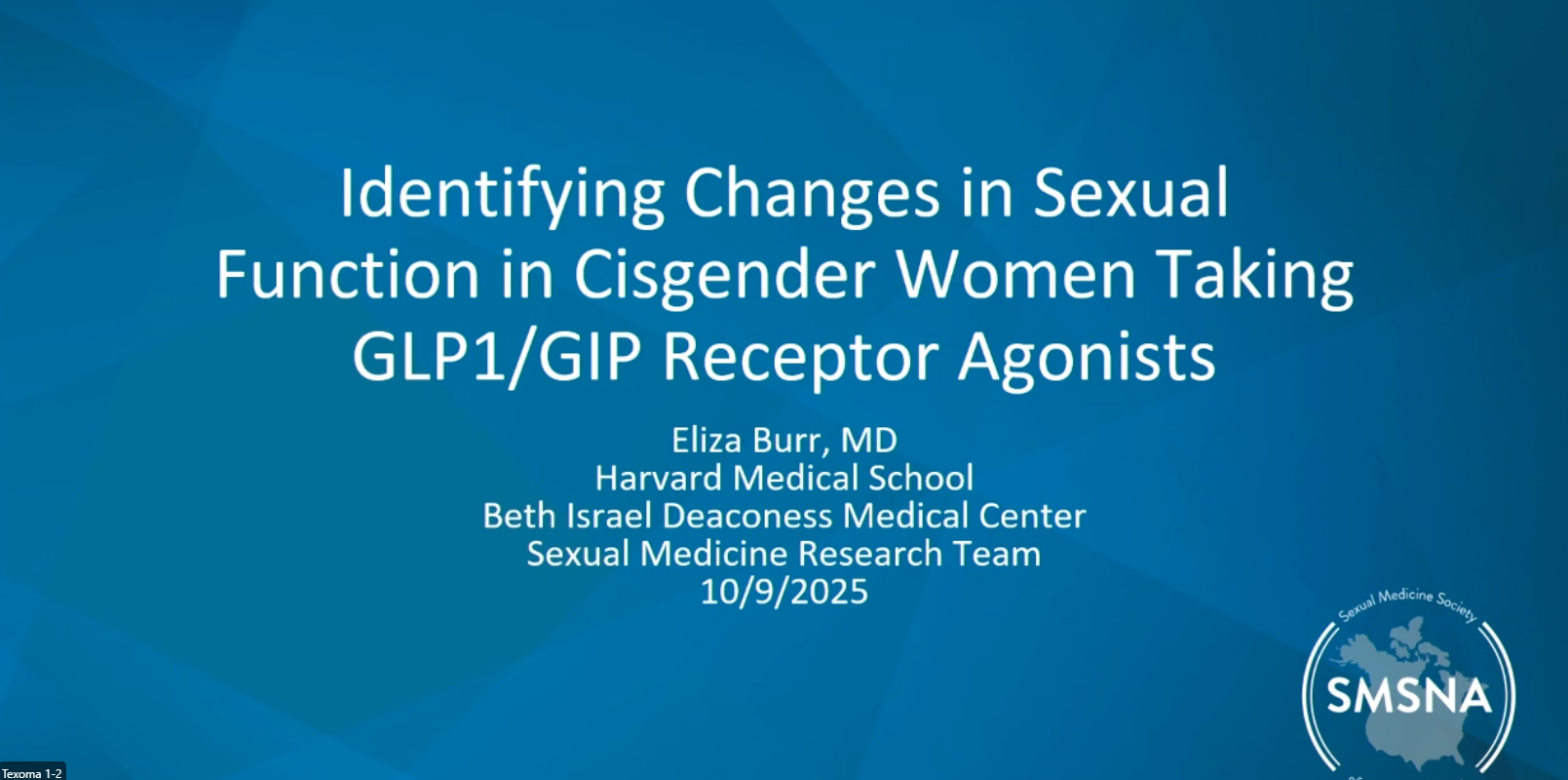 Identifying Changes in Sexual Function in Cisgender Women Taking GLP1/GIP Receptor Agonists

Eliza Burr, MD
Harvard Medical School
Beth Israel Deaconess Medical Center
Sexual Medicine Research Team
10/9/2025

Sexual Medicine Society
SMSNA

Texoma 1-2